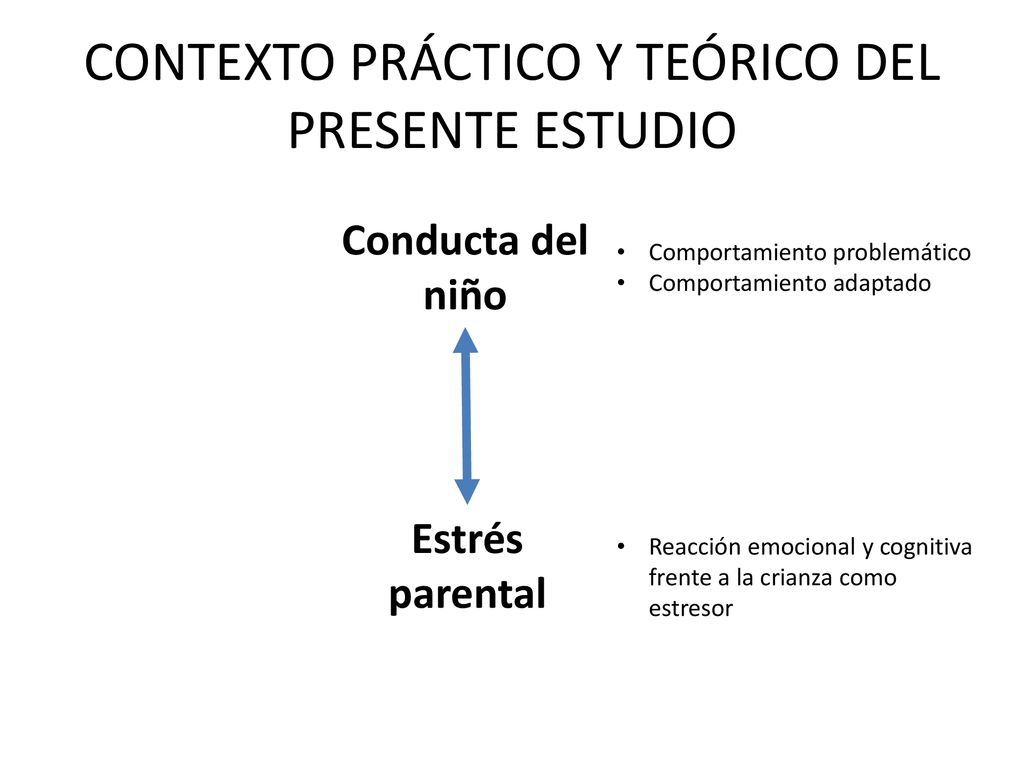 CONTEXTO PRÁCTICO Y TEÓRICO DEL PRESENTE ESTUDIO

Conducta del niño

• Comportamiento problemático
• Comportamiento adaptado

Estrés parental

• Reacción emocional y cognitiva frente a la crianza como estresor